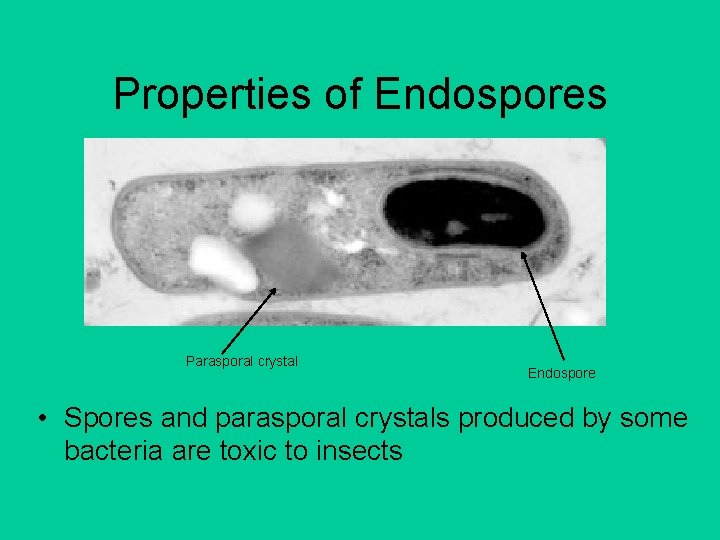 Properties of Endospores

Parasporal crystal

Endospore

• Spores and parasporal crystals produced by some bacteria are toxic to insects